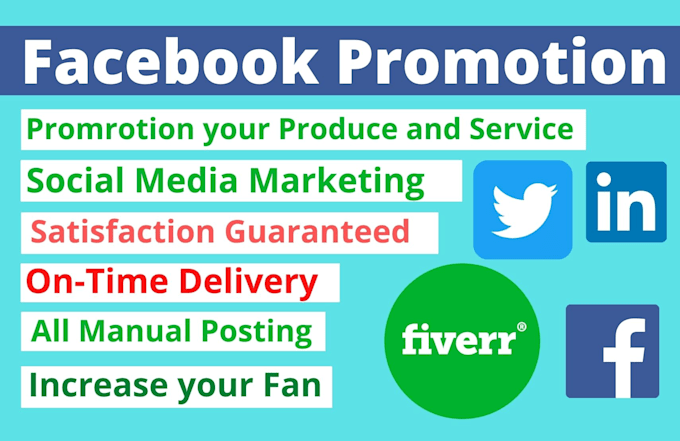 Facebook Promotion

Promrotion your Produce and Service

Social Media Marketing

Satisfaction Guaranteed

On-Time Delivery

All Manual Posting

Increase your Fan

in

fiverr®

f